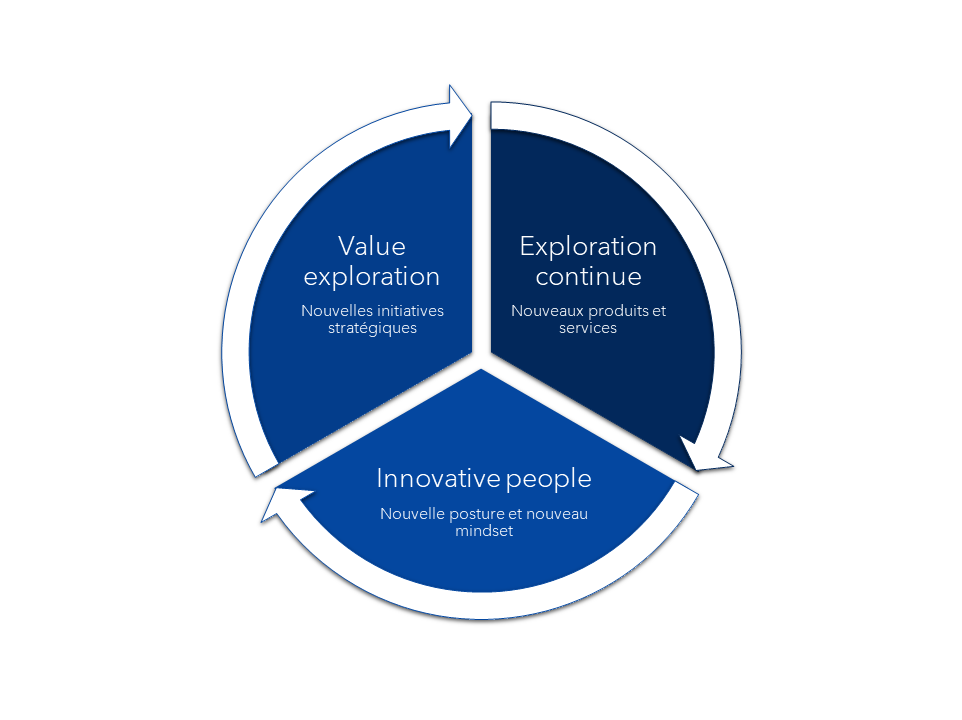 Value exploration

Nouvelles initiatives stratégiques

Exploration continue

Nouveaux produits et services

Innovative people

Nouvelle posture et nouveau mindset